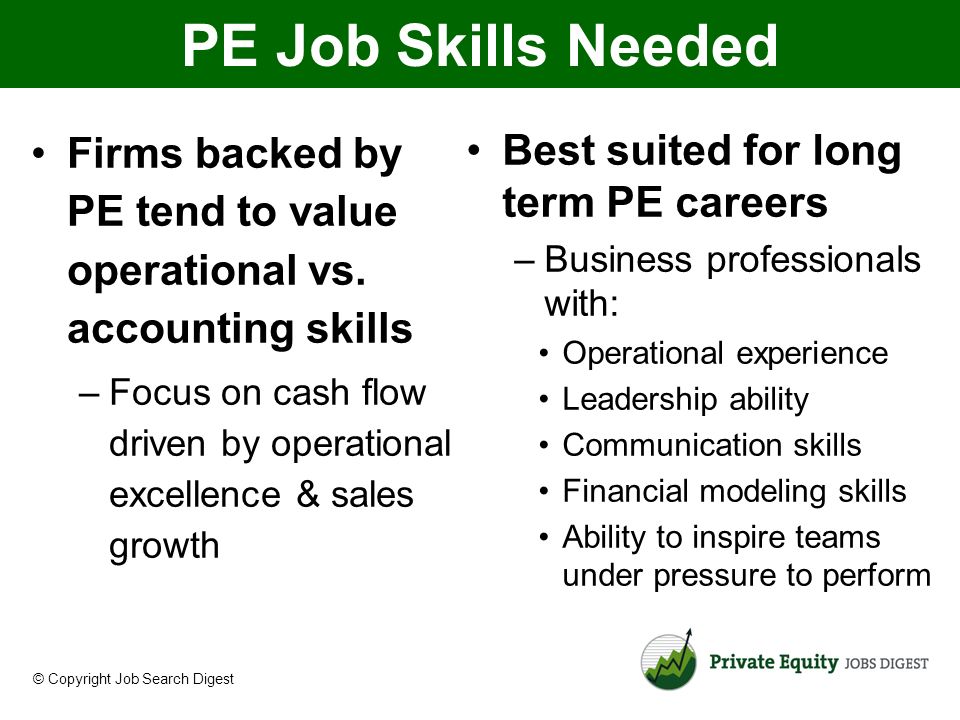 PE Job Skills Needed

• Firms backed by PE tend to value operational vs. accounting skills
– Focus on cash flow driven by operational excellence & sales growth

• Best suited for long term PE careers
– Business professionals with:
• Operational experience
• Leadership ability
• Communication skills
• Financial modeling skills
• Ability to inspire teams under pressure to perform

© Copyright Job Search Digest

Private Equity JOBS DIGEST